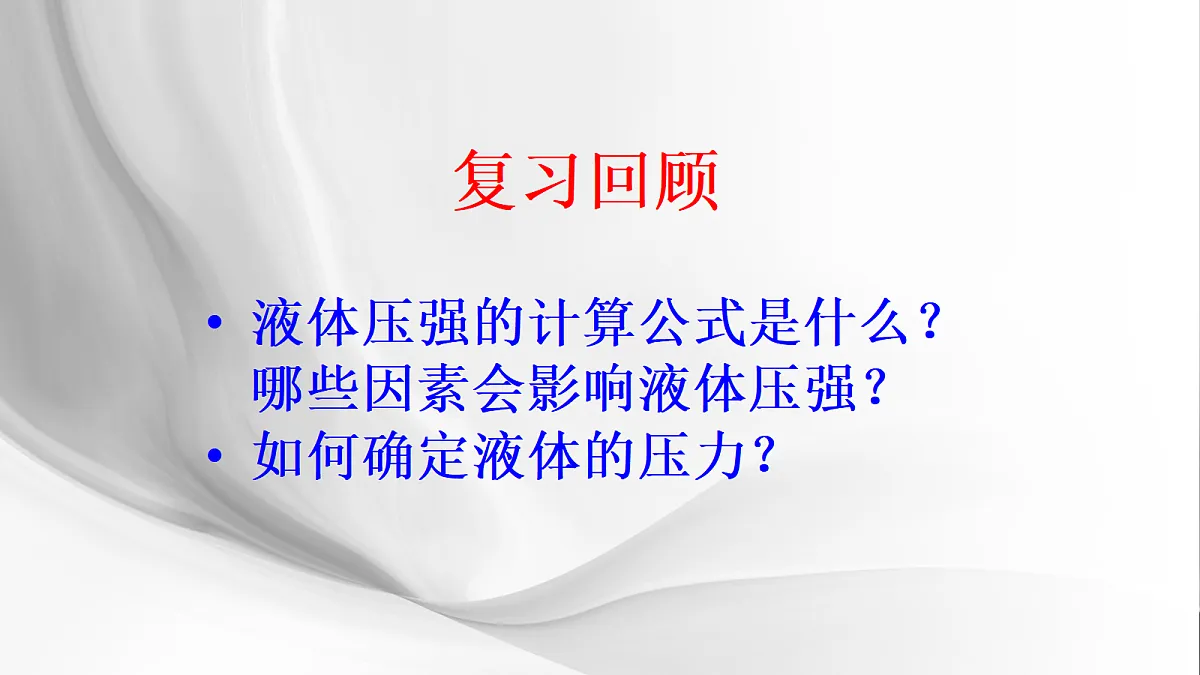 复习回顾

• 液体压强的计算公式是什么？哪些因素会影响液体压强？
• 如何确定液体的压力？